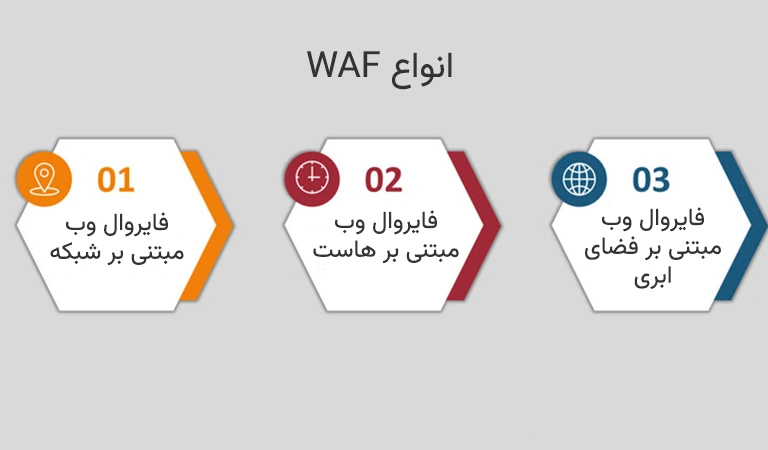 انواع WAF

01
فایروال وب مبتنی بر شبکه

02
فایروال وب مبتنی بر هاست

03
فایروال وب مبتنی بر فضای ابری